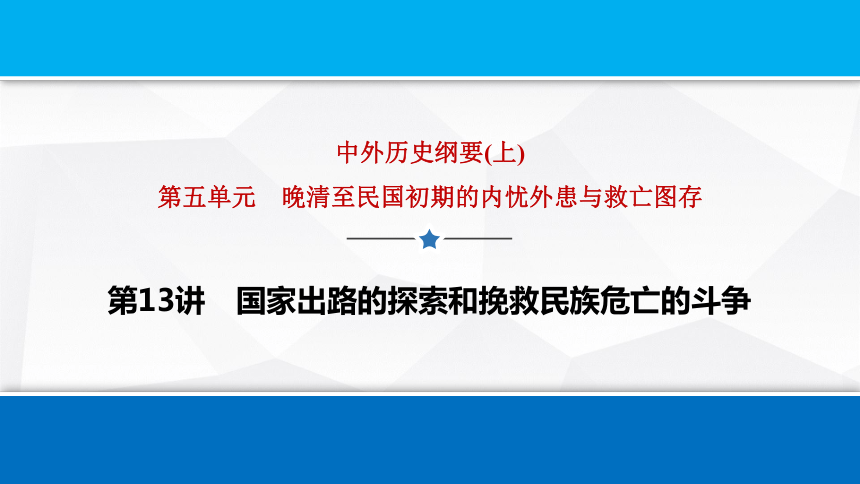 中外历史纲要(上)
第五单元　晚清至民国初期的内忧外患与救亡图存

第13讲　国家出路的探索和挽救民族危亡的斗争